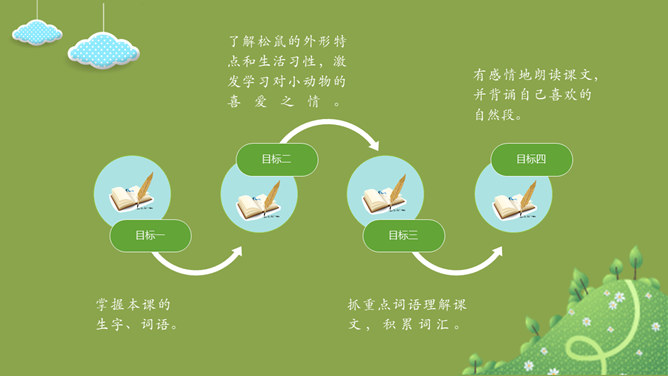 了解松鼠的外形特点和生活习性，激发学习对小动物的喜爱之情。

有感情地朗读课文，并背诵自己喜欢的自然段。

目标二

目标四

目标一

目标三

掌握本课的生字、词语。

抓重点词语理解课文，积累词汇。